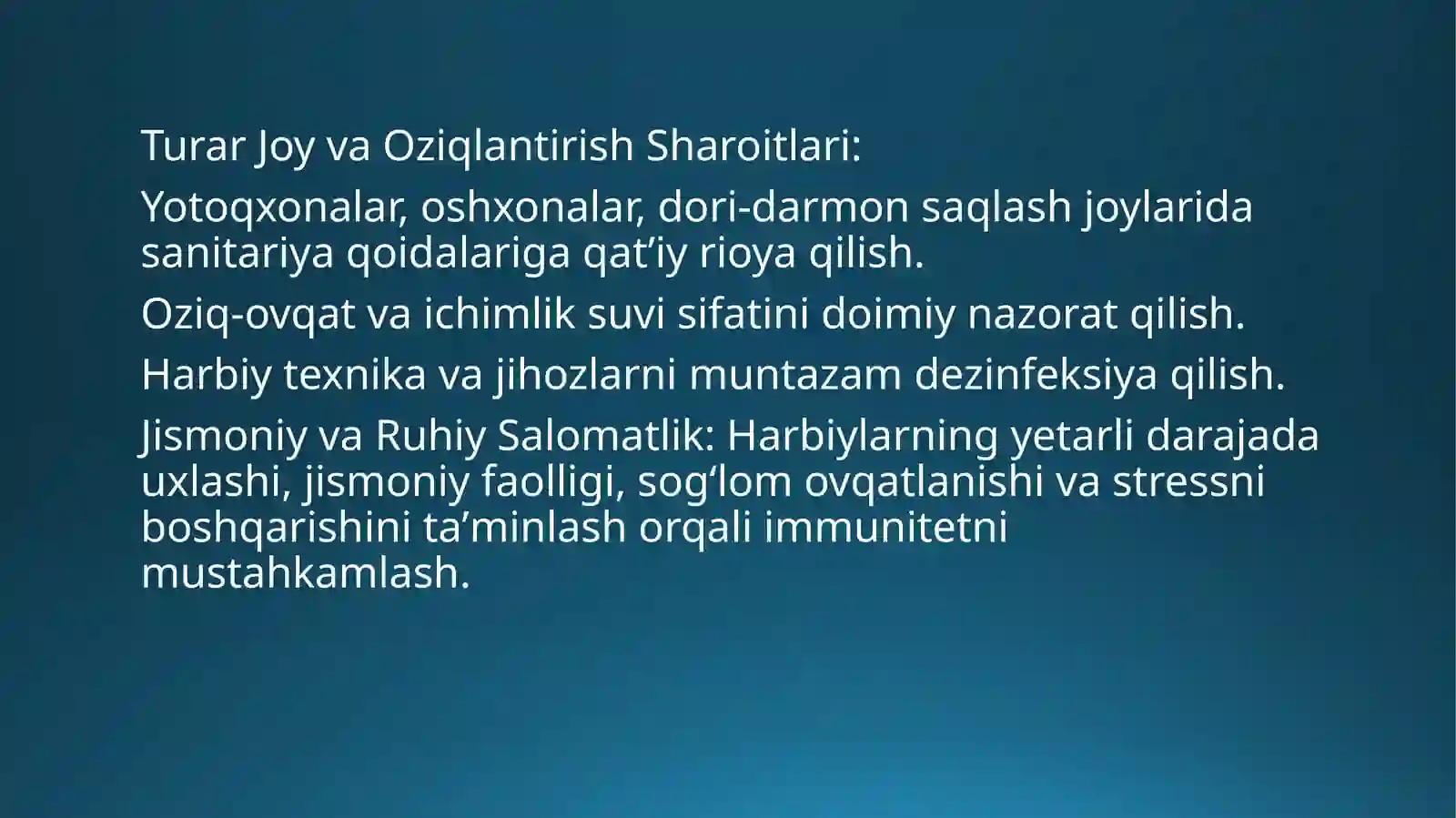 Turar Joy va Oziqlantirish Sharoitlari:

Yotoqxonalar, oshxonalar, dori-darmon saqlash joylarida sanitariya qoidalariga qat'iy rioya qilish.

Oziq-ovqat va ichimlik suvi sifatini doimiy nazorat qilish.

Harbiy texnika va jihozlarni muntazam dezinfeksiya qilish.

Jismoniy va Ruhiy Salomatlik: Harbiylarning yetarli darajada uxlashi, jismoniy faolligi, sog'lom ovqatlanishi va stressni boshqarishini ta'minlash orqali immunitetni mustahkamlash.